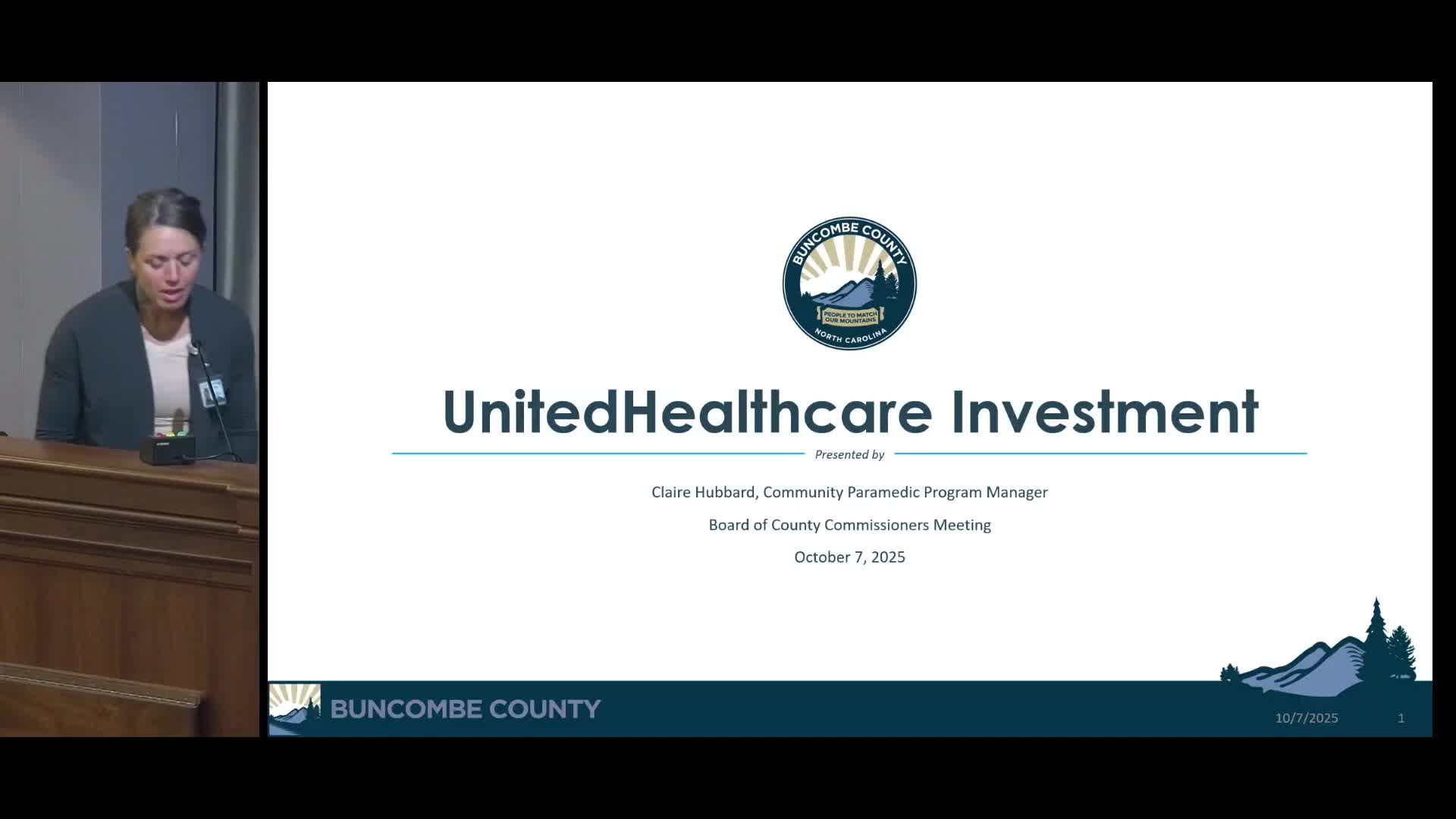 BUNCOMBE COUNTY
PEOPLE TO MATCH OUR MOUNTAINS
NORTH CAROLINA

UnitedHealthcare Investment

Presented by

Claire Hubbard, Community Paramedic Program Manager

Board of County Commissioners Meeting

October 7, 2025

BUNCOMBE COUNTY

10/7/2025

1